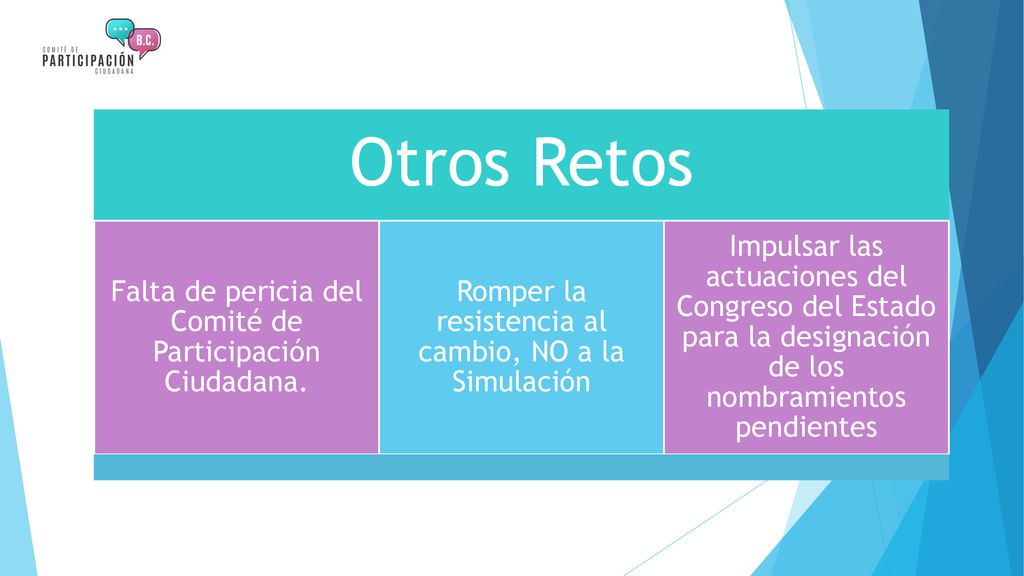 B.C.
COMITÉ DE
PARTICIPACIÓN
CIUDADANA

Otros Retos

Falta de pericia del Comité de Participación Ciudadana.

Romper la resistencia al cambio, NO a la Simulación

Impulsar las actuaciones del Congreso del Estado para la designación de los nombramientos pendientes